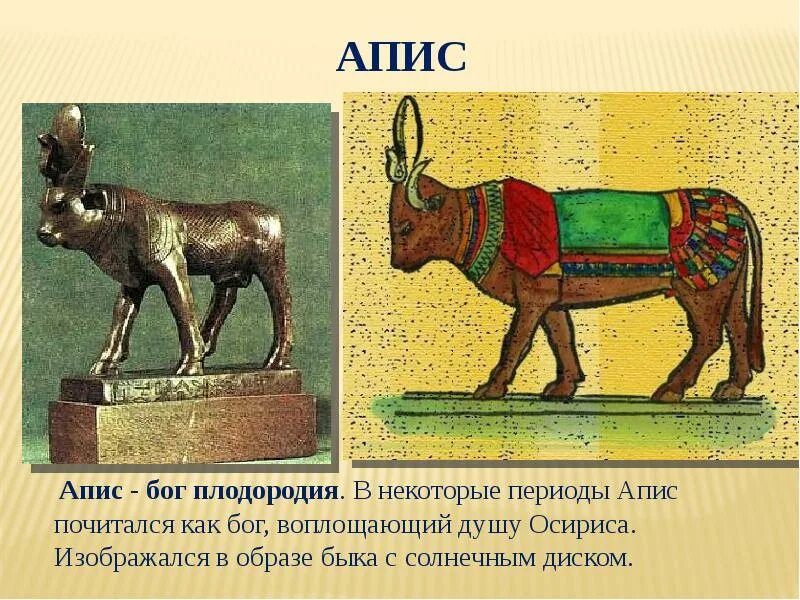 АПИС

Апис - бог плодородия. В некоторые периоды Апис почитался как бог, воплощающий душу Осириса. Изображался в образе быка с солнечным диском.